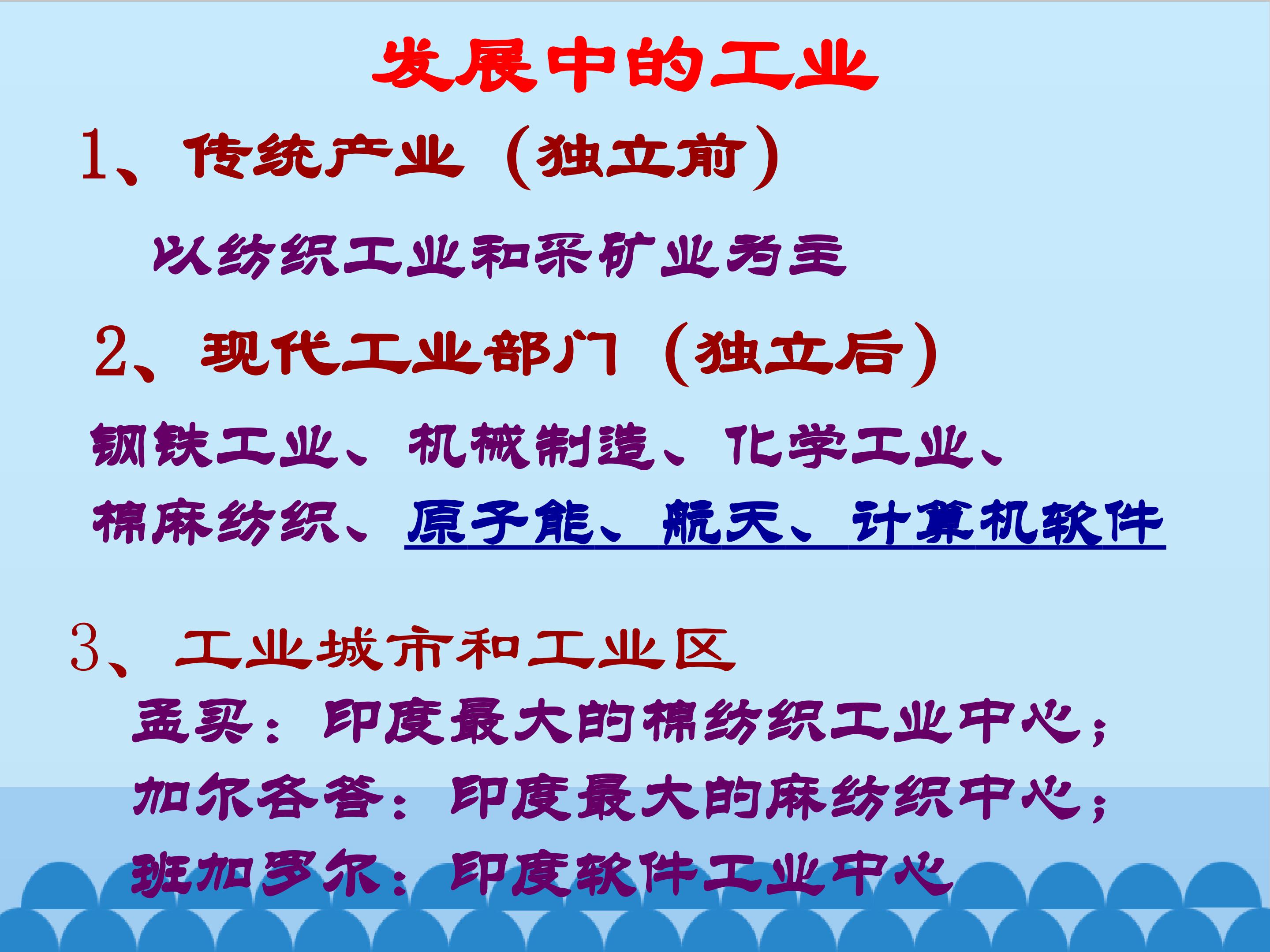 发展中的工业

1、传统产业（独立前）

以纺织工业和采矿业为主

2、现代工业部门（独立后）

钢铁工业、机械制造、化学工业、棉麻纺织、原子能、航天、计算机软件

3、工业城市和工业区

孟买：印度最大的棉纺织工业中心；
加尔各答：印度最大的麻纺织中心；
班加罗尔：印度软件工业中心